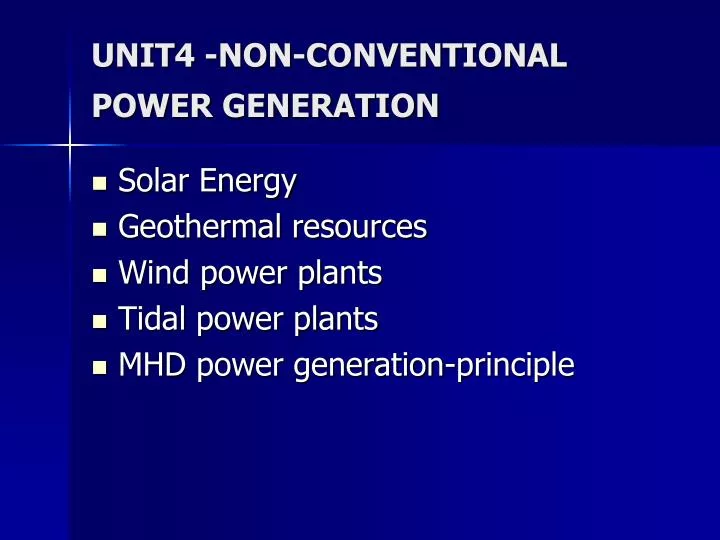 UNIT4 -NON-CONVENTIONAL POWER GENERATION

- Solar Energy
- Geothermal resources
- Wind power plants
- Tidal power plants
- MHD power generation-principle